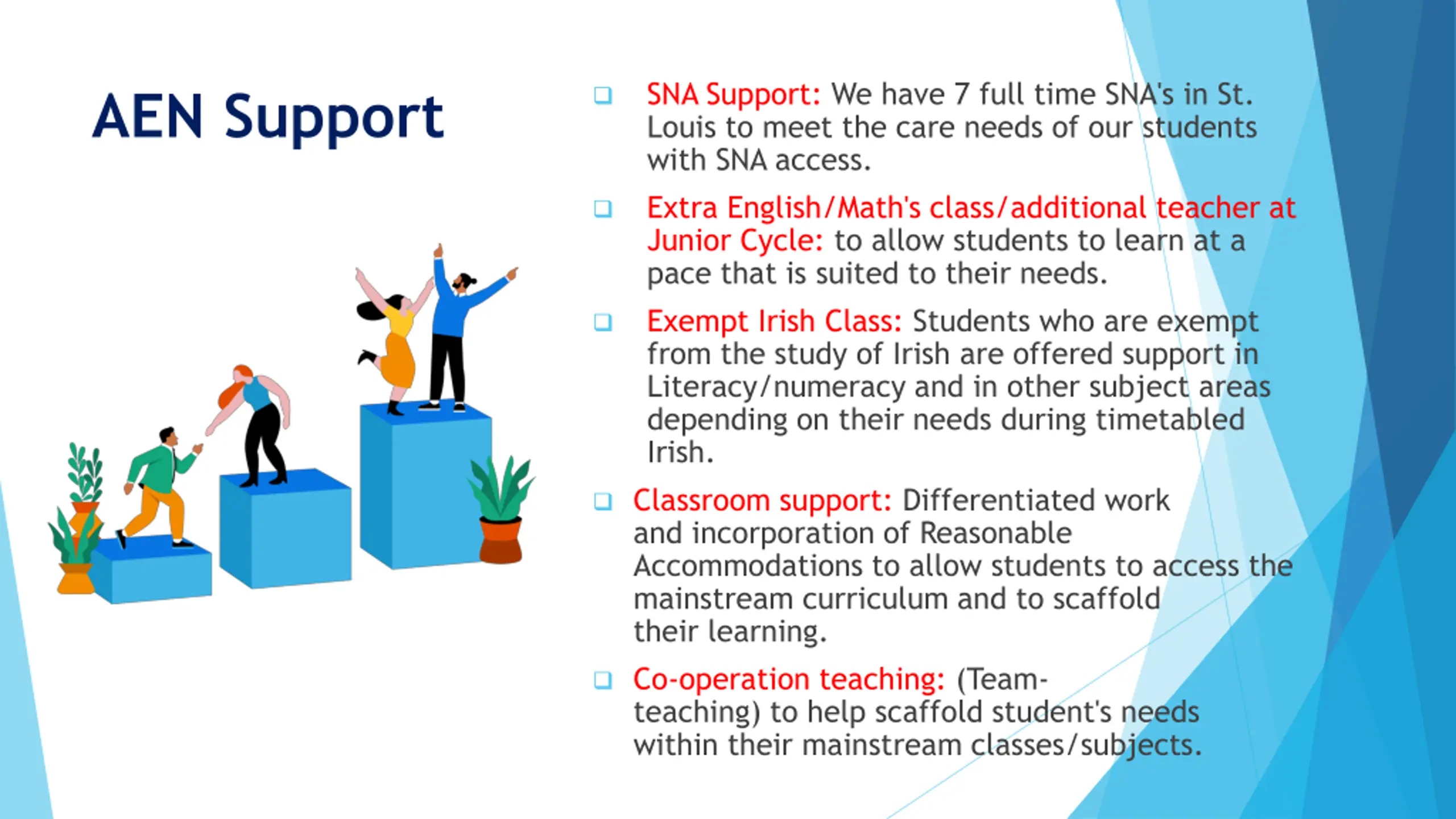 AEN Support

❑ SNA Support: We have 7 full time SNA's in St. Louis to meet the care needs of our students with SNA access.

❑ Extra English/Math's class/additional teacher at Junior Cycle: to allow students to learn at a pace that is suited to their needs.

❑ Exempt Irish Class: Students who are exempt from the study of Irish are offered support in Literacy/numeracy and in other subject areas depending on their needs during timetabled Irish.

❑ Classroom support: Differentiated work and incorporation of Reasonable Accommodations to allow students to access the mainstream curriculum and to scaffold their learning.

❑ Co-operation teaching: (Team-teaching) to help scaffold student's needs within their mainstream classes/subjects.